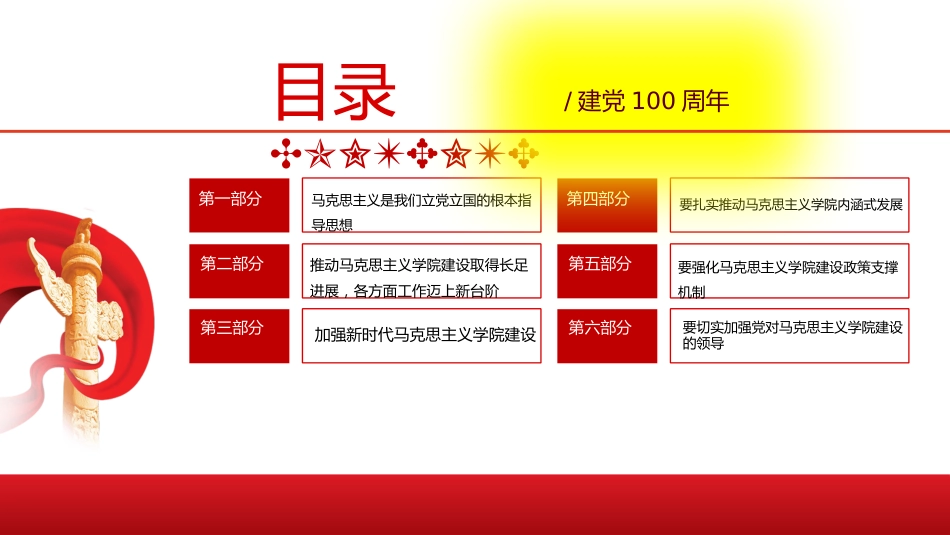 目录

/ 建党 100 周年

第一部分
马克思主义是我们立党立国的根本指导思想

第二部分
推动马克思主义学院建设取得长足进展，各方面工作迈上新台阶

第三部分
加强新时代马克思主义学院建设

第四部分
要扎实推动马克思主义学院内涵式发展

第五部分
要强化马克思主义学院建设政策支撑机制

第六部分
要切实加强党对马克思主义学院建设的领导